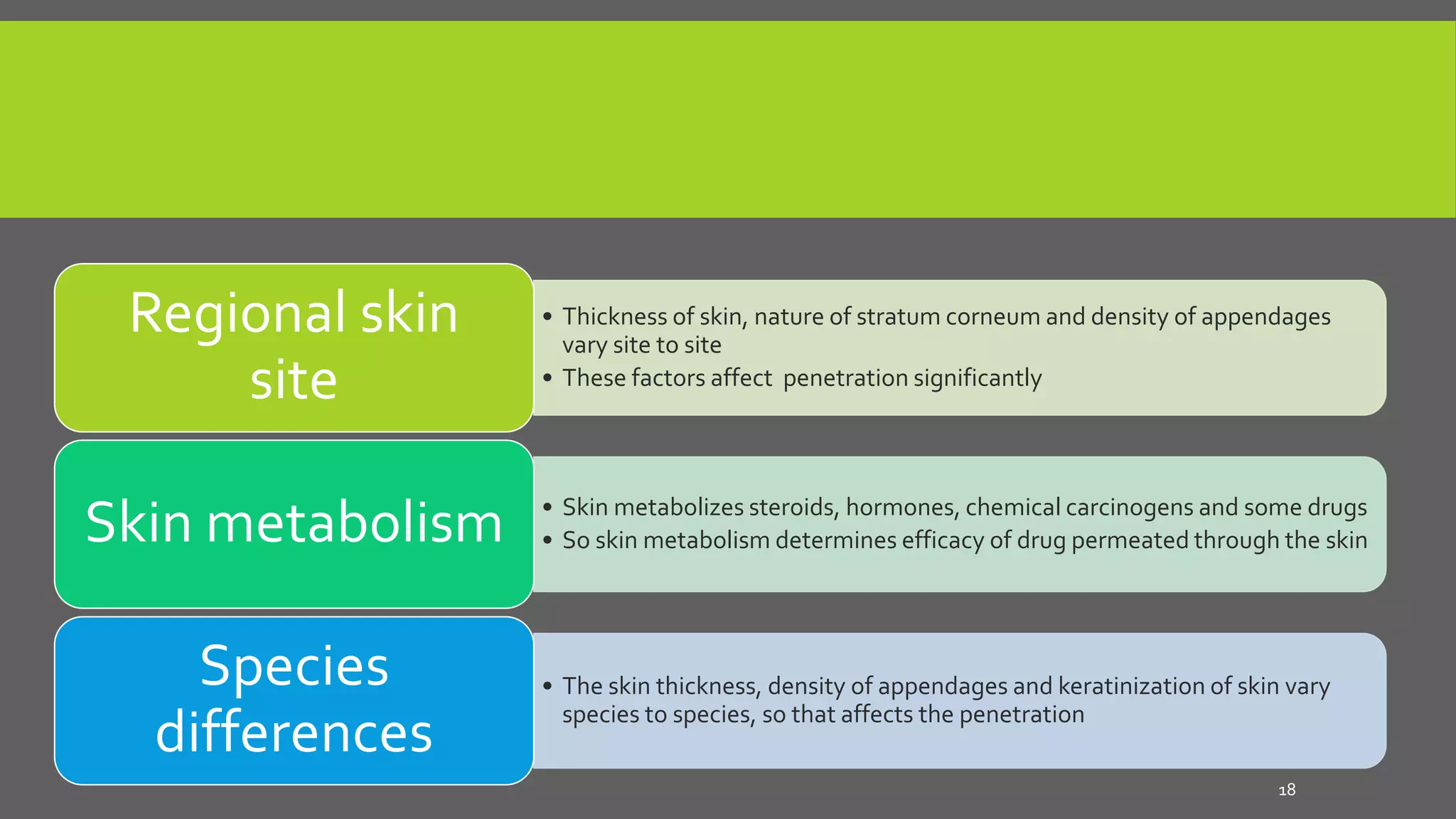 Regional skin site

• Thickness of skin, nature of stratum corneum and density of appendages vary site to site
• These factors affect penetration significantly

Skin metabolism

• Skin metabolizes steroids, hormones, chemical carcinogens and some drugs
• So skin metabolism determines efficacy of drug permeated through the skin

Species differences

• The skin thickness, density of appendages and keratinization of skin vary species to species, so that affects the penetration

18